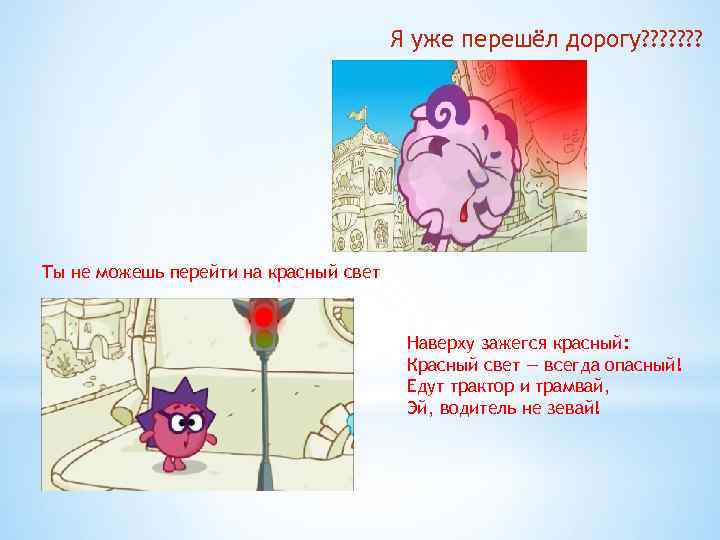 Я уже перешёл дорогу???????

Ты не можешь перейти на красный свет

Наверху зажегся красный:
Красный свет — всегда опасный!
Едут трактор и трамвай,
Эй, водитель не зевай!